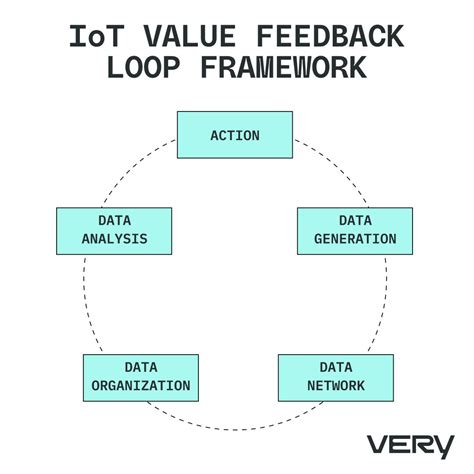 IoT VALUE FEEDBACK LOOP FRAMEWORK

ACTION

DATA GENERATION

DATA NETWORK

DATA ORGANIZATION

DATA ANALYSIS

VERY